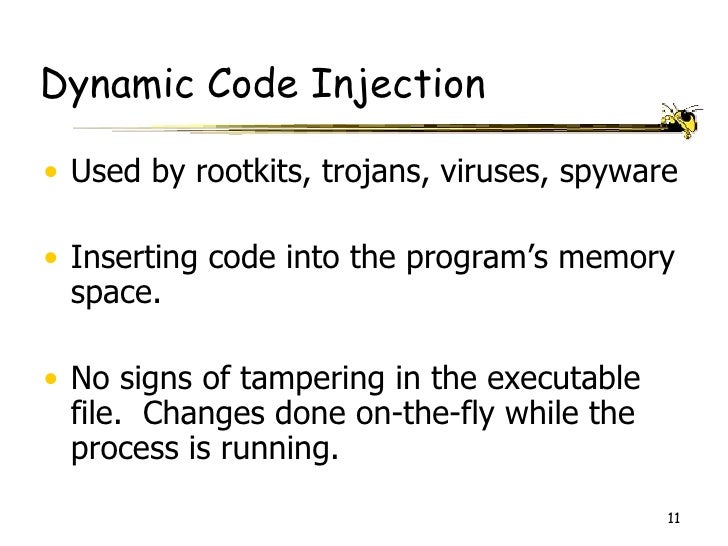 Dynamic Code Injection

• Used by rootkits, trojans, viruses, spyware

• Inserting code into the program's memory space.

• No signs of tampering in the executable file.  Changes done on-the-fly while the process is running.

11